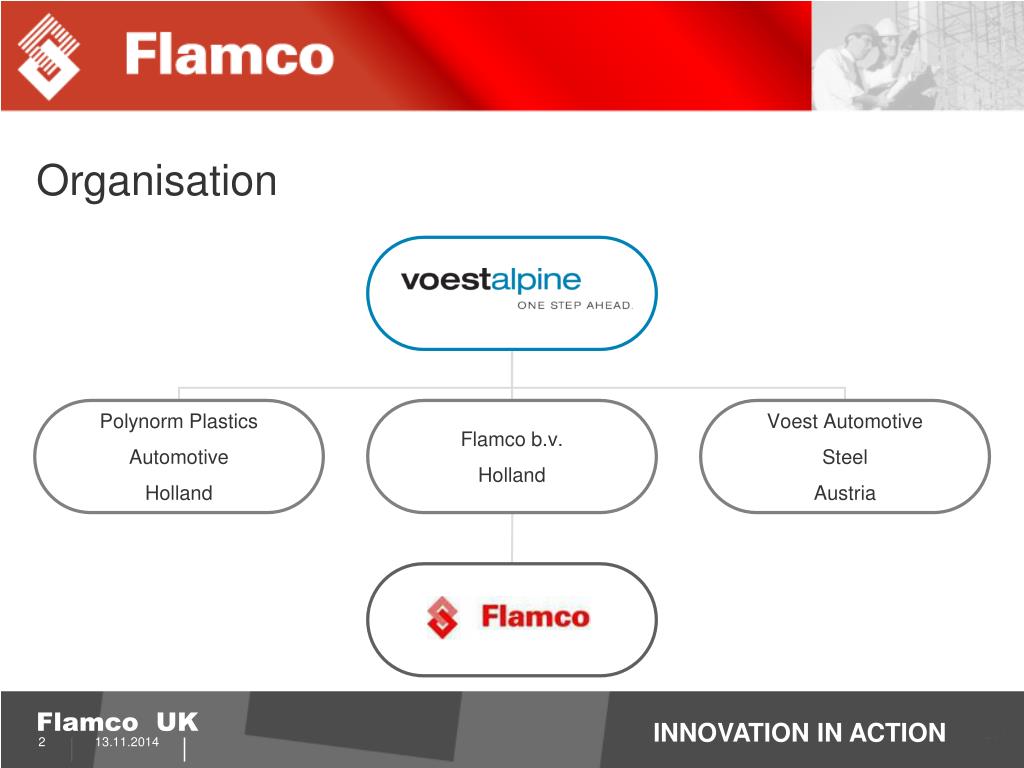 Flamco

Organisation

voestalpine
ONE STEP AHEAD.

Polynorm Plastics
Automotive
Holland

Flamco b.v.
Holland

Voest Automotive
Steel
Austria

Flamco

Flamco UK
2 13.11.2014

INNOVATION IN ACTION